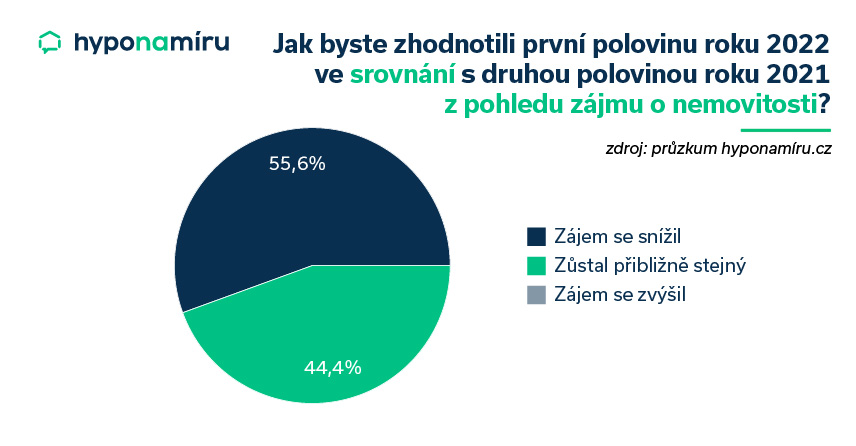 hyponamíru

Jak byste zhodnotili první polovinu roku 2022 ve srovnání s druhou polovinou roku 2021 z pohledu zájmu o nemovitosti?

zdroj: průzkum hyponamíru.cz

55,6%

44,4%

Zájem se snížil
Zůstal přibližně stejný
Zájem se zvýšil